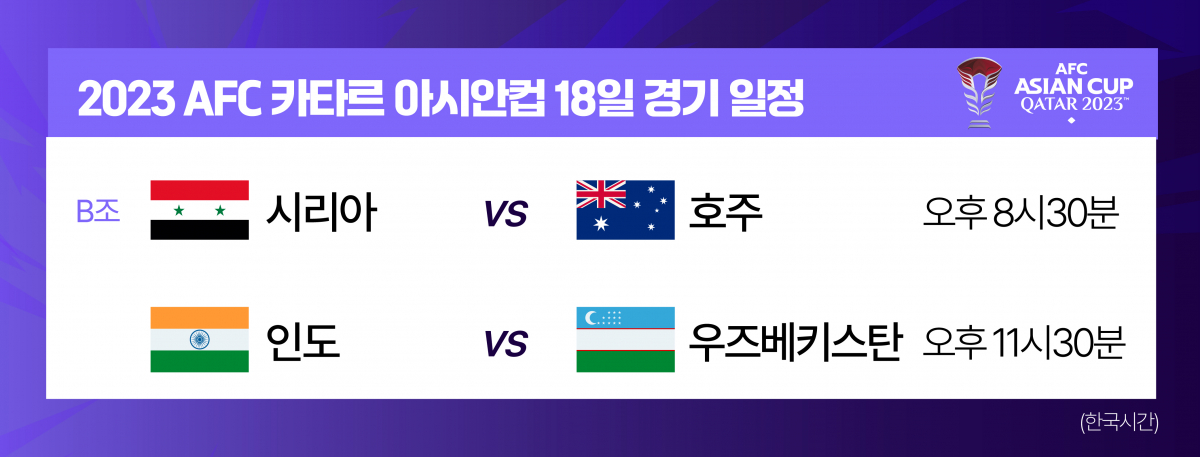 2023 AFC 카타르 아시안컵 18일 경기 일정

AFC ASIAN CUP QATAR 2023™

B조 시리아 VS 호주 오후 8시30분

인도 VS 우즈베키스탄 오후 11시30분

(한국시간)